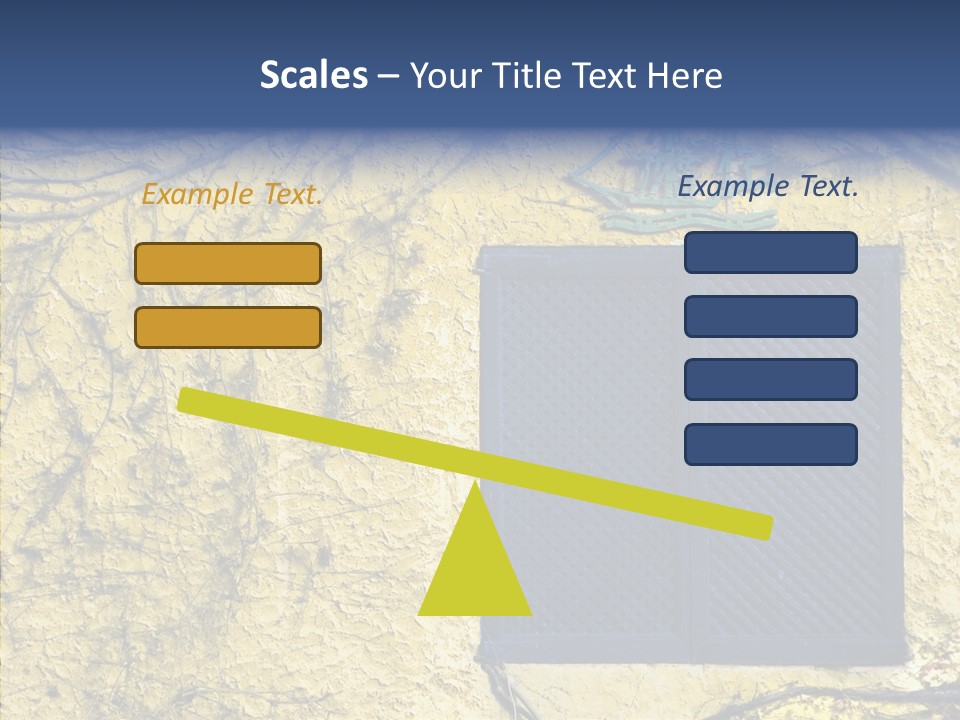 Scales – Your Title Text Here

Example Text.

Example Text.